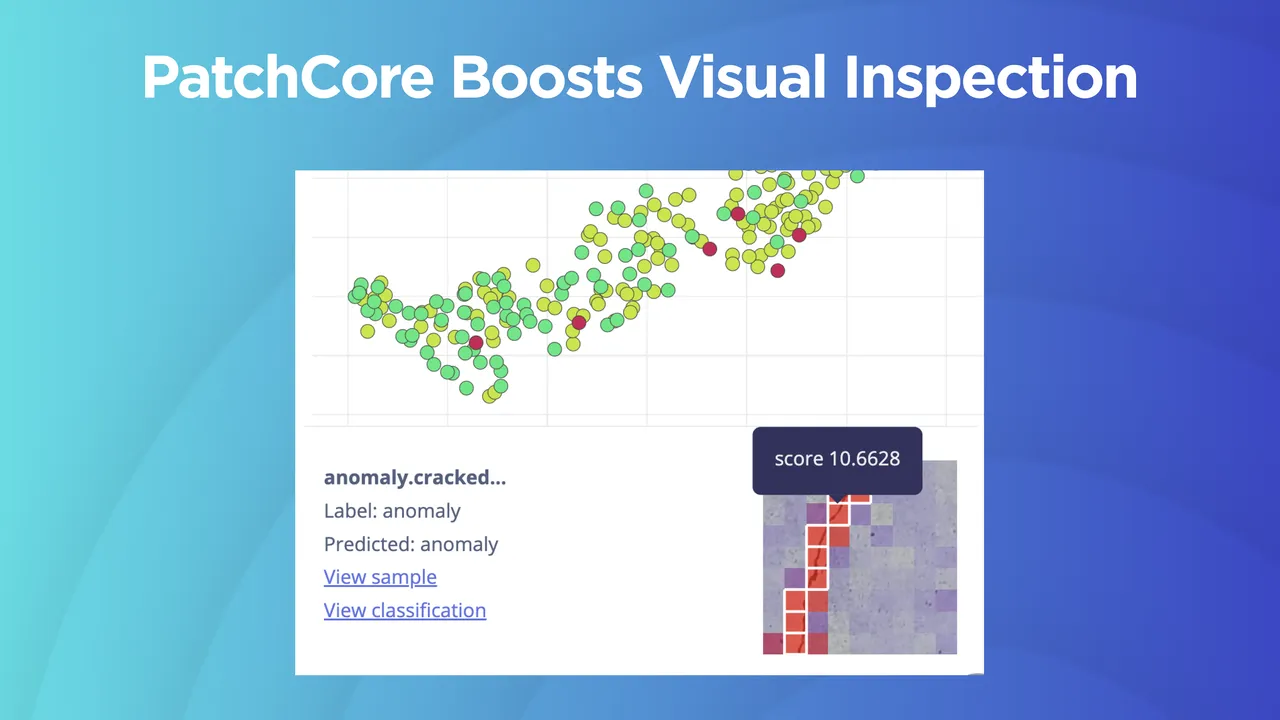 PatchCore Boosts Visual Inspection

score 10.6628

anomaly.cracked...
Label: anomaly
Predicted: anomaly
View sample
View classification